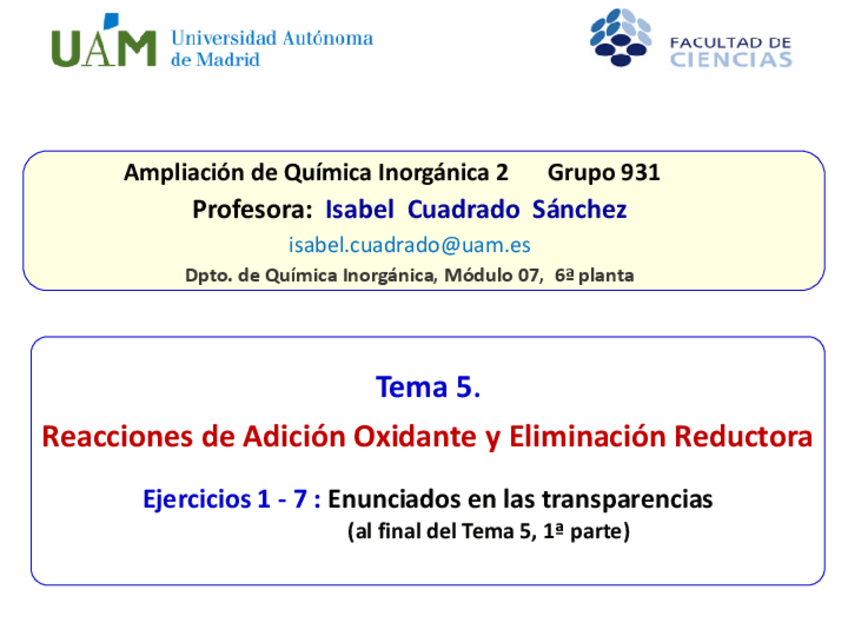 UAM Universidad Autónoma de Madrid

FACULTAD DE CIENCIAS

Ampliación de Química Inorgánica 2 Grupo 931
Profesora: Isabel Cuadrado Sánchez
isabel.cuadrado@uam.es
Dpto. de Química Inorgánica, Módulo 07, 6ª planta

Tema 5.
Reacciones de Adición Oxidante y Eliminación Reductora

Ejercicios 1 - 7 : Enunciados en las transparencias
(al final del Tema 5, 1ª parte)